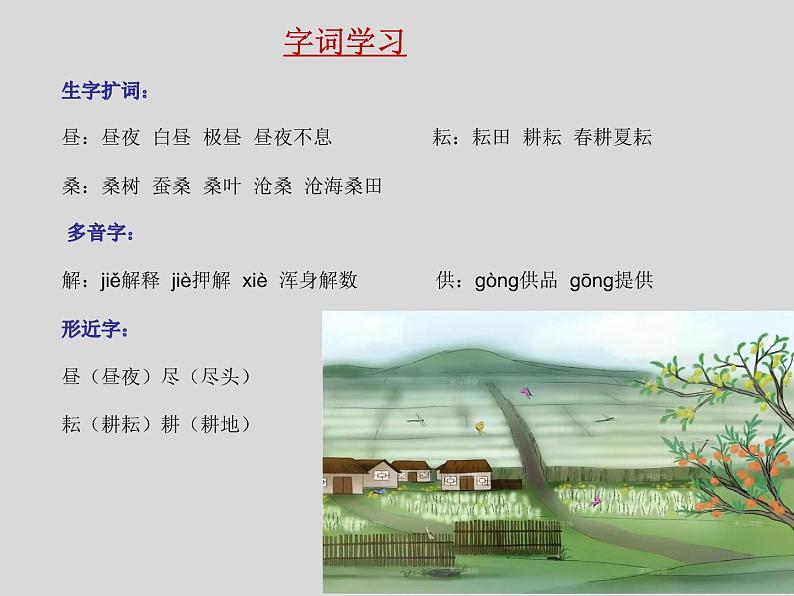 字词学习

生字扩词：

昼：昼夜 白昼 极昼 昼夜不息

耘：耘田 耕耘 春耕夏耘

桑：桑树 蚕桑 桑叶 沧桑 沧海桑田

多音字：

解：jiě解释 jiè押解 xiè 浑身解数

供：gòng供品 gōng提供

形近字：

昼（昼夜）尽（尽头）

耘（耕耘）耕（耕地）